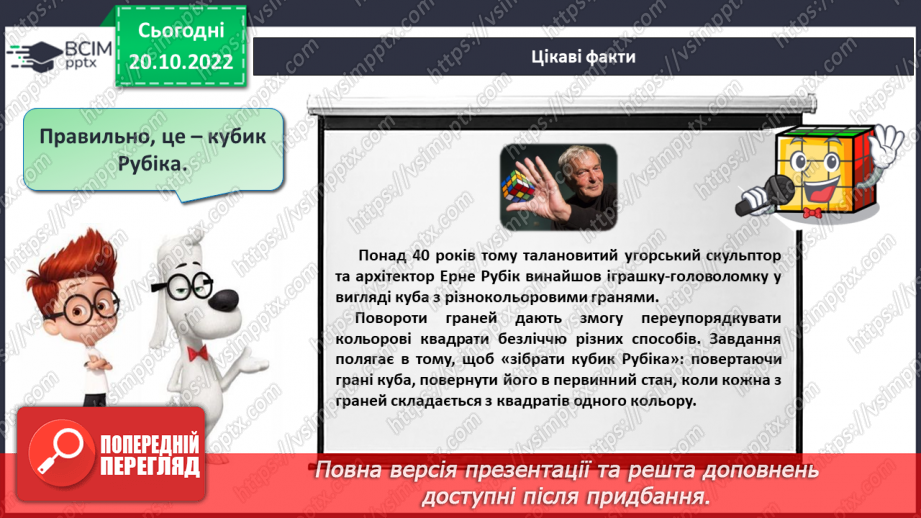 ВСІМ pptx

Сьогодні 20.10.2022

Цікаві факти

Правильно, це – кубик Рубіка.

Понад 40 років тому талановитий угорський скульптор та архітектор Ерне Рубік винайшов іграшку-головоломку у вигляді куба з різнокольоровими гранями.

Повороти граней дають змогу переупорядкувати кольорові квадрати безліччю різних способів. Завдання полягає в тому, щоб «зібрати кубик Рубіка»: повертаючи грані куба, повернути його в первинний стан, коли кожна з граней складається з квадратів одного кольору.

ПОПЕРЕДНІЙ ПЕРЕГЛЯД

Повна версія презентації та решта доповнень доступні після придбання.

https://vsimpptx.com